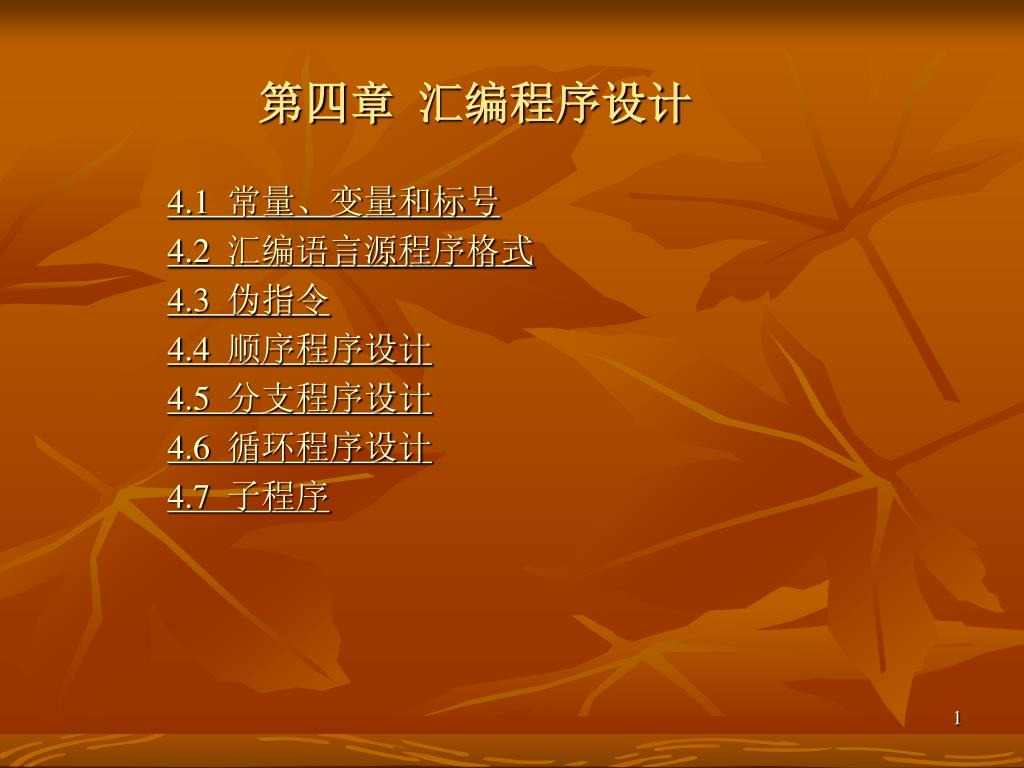 第四章 汇编程序设计

4.1 常量、变量和标号
4.2 汇编语言源程序格式
4.3 伪指令
4.4 顺序程序设计
4.5 分支程序设计
4.6 循环程序设计
4.7 子程序

1